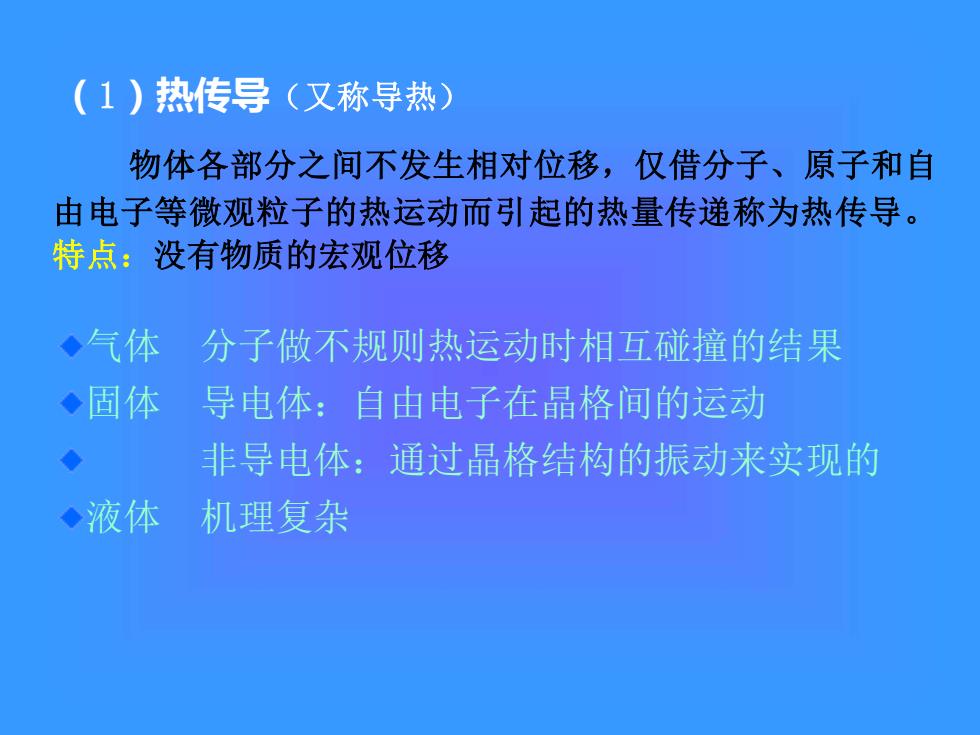 （1）热传导（又称导热）

物体各部分之间不发生相对位移，仅借分子、原子和自由电子等微观粒子的热运动而引起的热量传递称为热传导。
特点：没有物质的宏观位移

◆气体　分子做不规则热运动时相互碰撞的结果
◆固体　导电体：自由电子在晶格间的运动
◆　　　非导电体：通过晶格结构的振动来实现的
◆液体　机理复杂